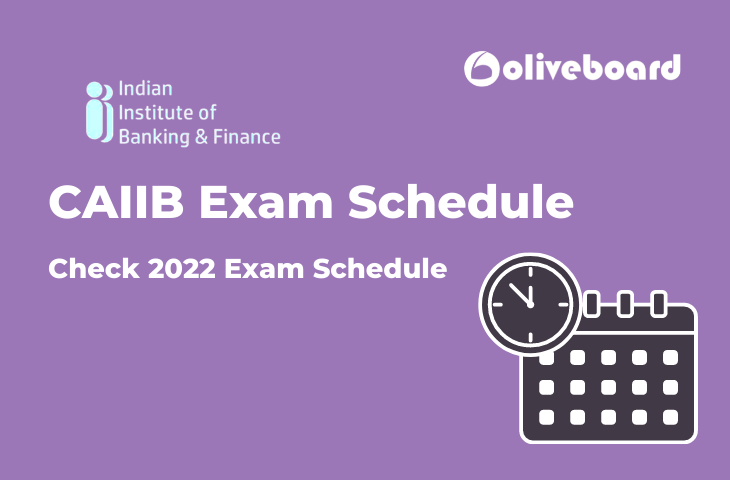 oliveboard

Indian Institute of Banking & Finance

CAIIB Exam Schedule

Check 2022 Exam Schedule